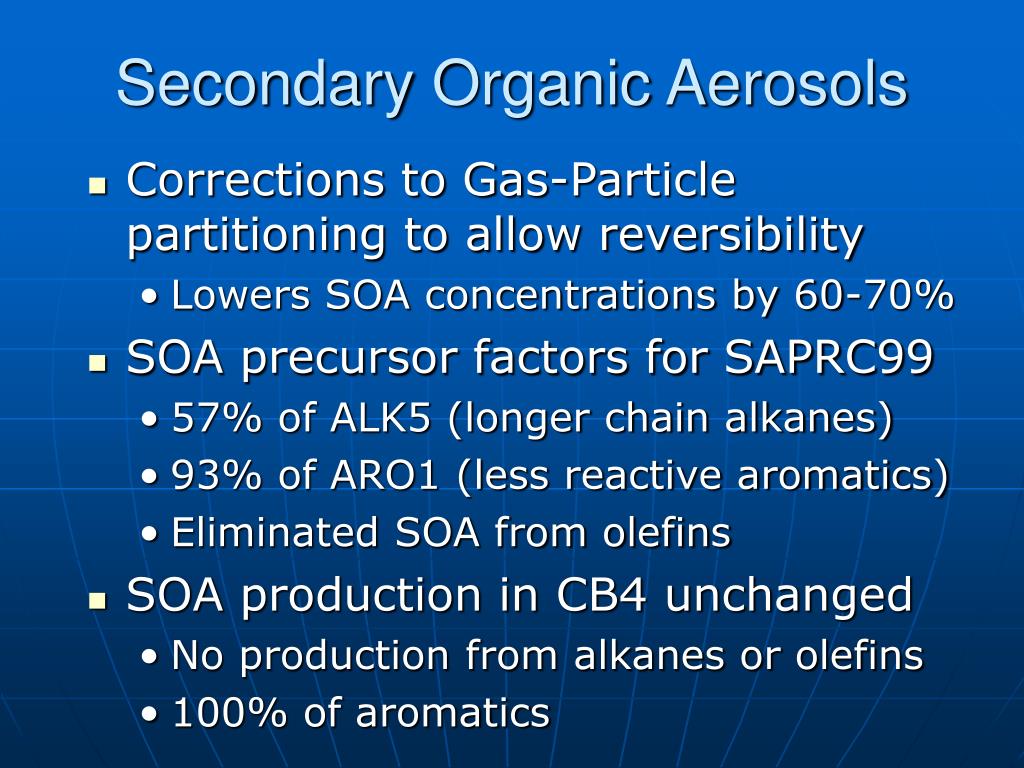 Secondary Organic Aerosols

- Corrections to Gas-Particle partitioning to allow reversibility
  - Lowers SOA concentrations by 60-70%
- SOA precursor factors for SAPRC99
  - 57% of ALK5 (longer chain alkanes)
  - 93% of ARO1 (less reactive aromatics)
  - Eliminated SOA from olefins
- SOA production in CB4 unchanged
  - No production from alkanes or olefins
  - 100% of aromatics